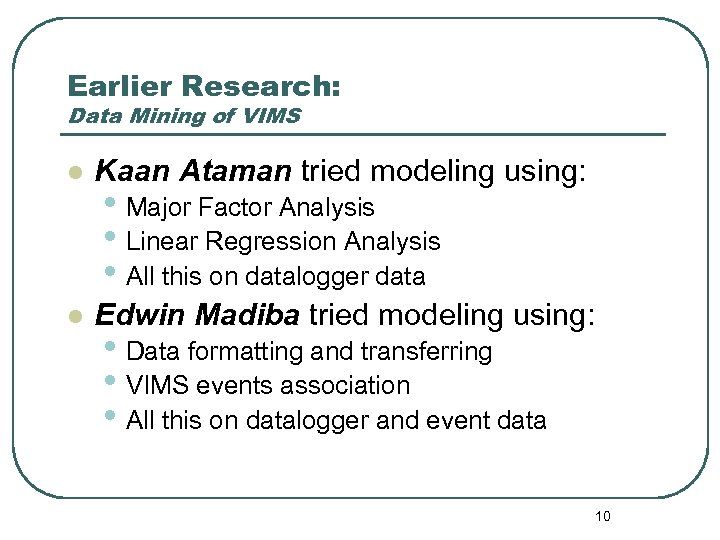 Earlier Research:
Data Mining of VIMS

- Kaan Ataman tried modeling using:
  - Major Factor Analysis
  - Linear Regression Analysis
  - All this on datalogger data
- Edwin Madiba tried modeling using:
  - Data formatting and transferring
  - VIMS events association
  - All this on datalogger and event data

10